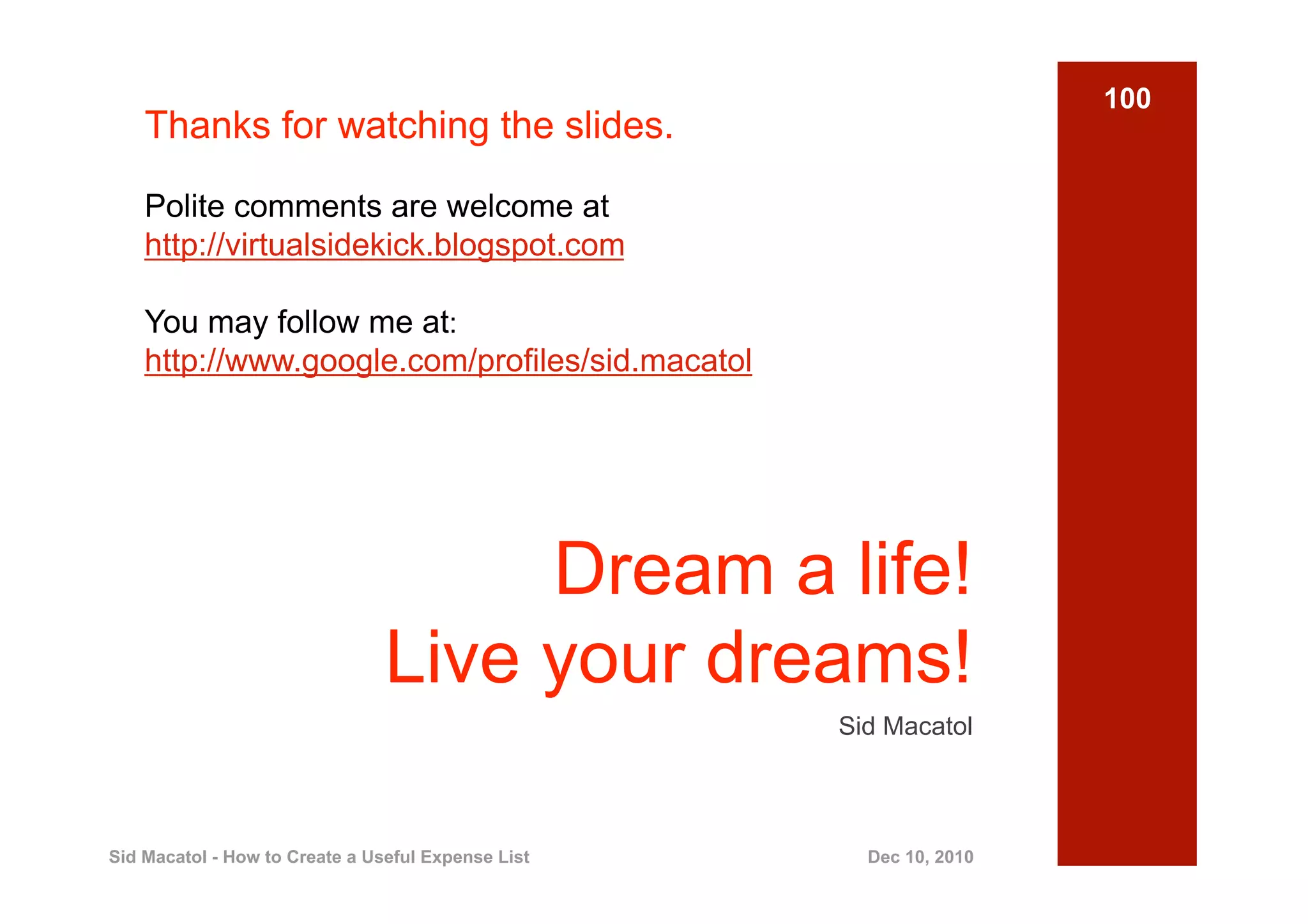 100

Thanks for watching the slides.

Polite comments are welcome at
http://virtualsidekick.blogspot.com

You may follow me at:
http://www.google.com/profiles/sid.macatol

Dream a life!
Live your dreams!

Sid Macatol

Sid Macatol - How to Create a Useful Expense List

Dec 10, 2010